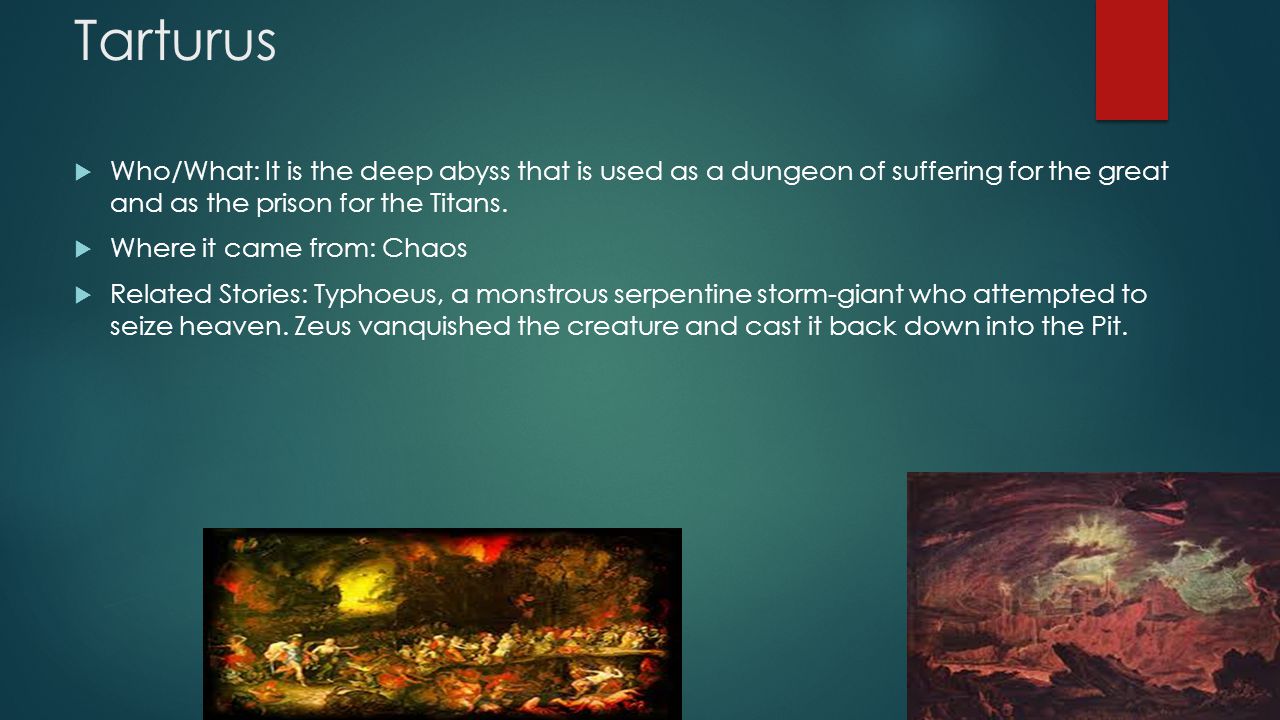 Tarturus

Who/What: It is the deep abyss that is used as a dungeon of suffering for the great and as the prison for the Titans.

Where it came from: Chaos

Related Stories: Typhoeus, a monstrous serpentine storm-giant who attempted to seize heaven. Zeus vanquished the creature and cast it back down into the Pit.